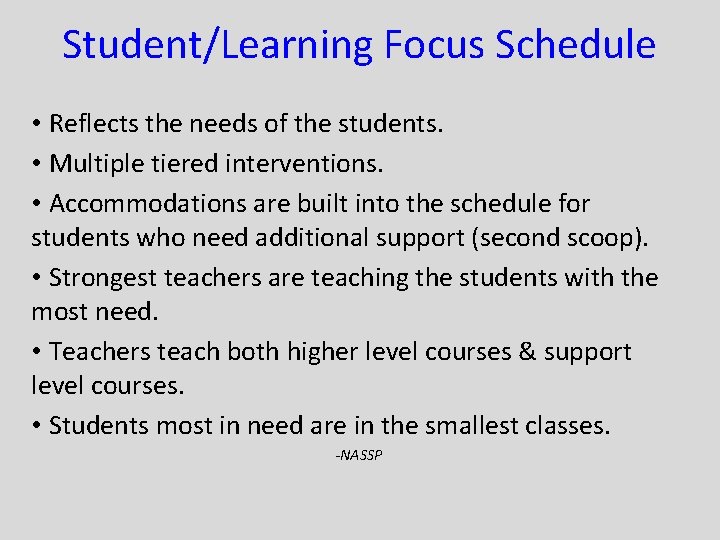 Student/Learning Focus Schedule

• Reflects the needs of the students.

• Multiple tiered interventions.

• Accommodations are built into the schedule for students who need additional support (second scoop).

• Strongest teachers are teaching the students with the most need.

• Teachers teach both higher level courses & support level courses.

• Students most in need are in the smallest classes.

-NASSP